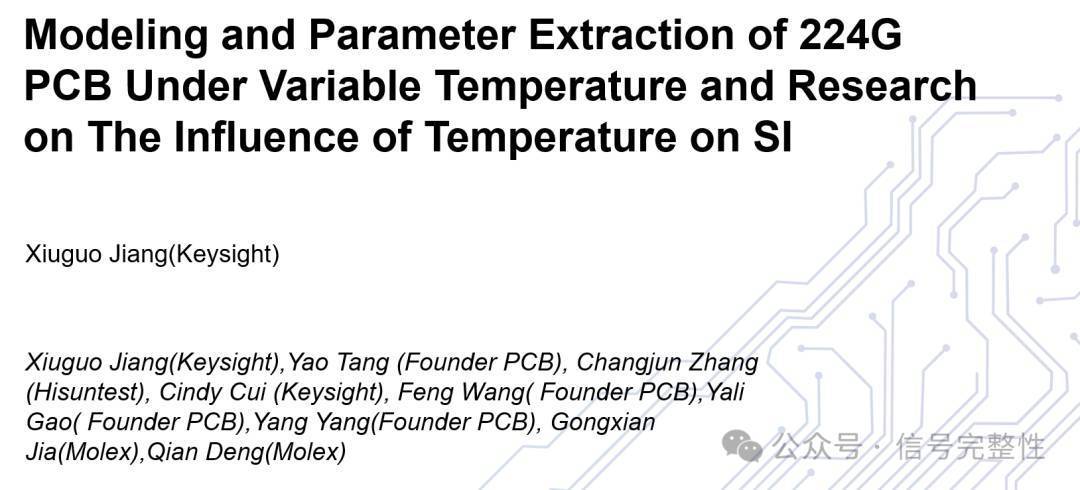 Modeling and Parameter Extraction of 224G PCB Under Variable Temperature and Research on The Influence of Temperature on SI

Xiuguo Jiang(Keysight)

Xiuguo Jiang(Keysight),Yao Tang (Founder PCB), Changjun Zhang (Hisuntest), Cindy Cui (Keysight), Feng Wang( Founder PCB),Yali Gao( Founder PCB),Yang Yang(Founder PCB), Gongxian Jia(Molex),Qian Deng(Molex)

公众号 · 信号完整性